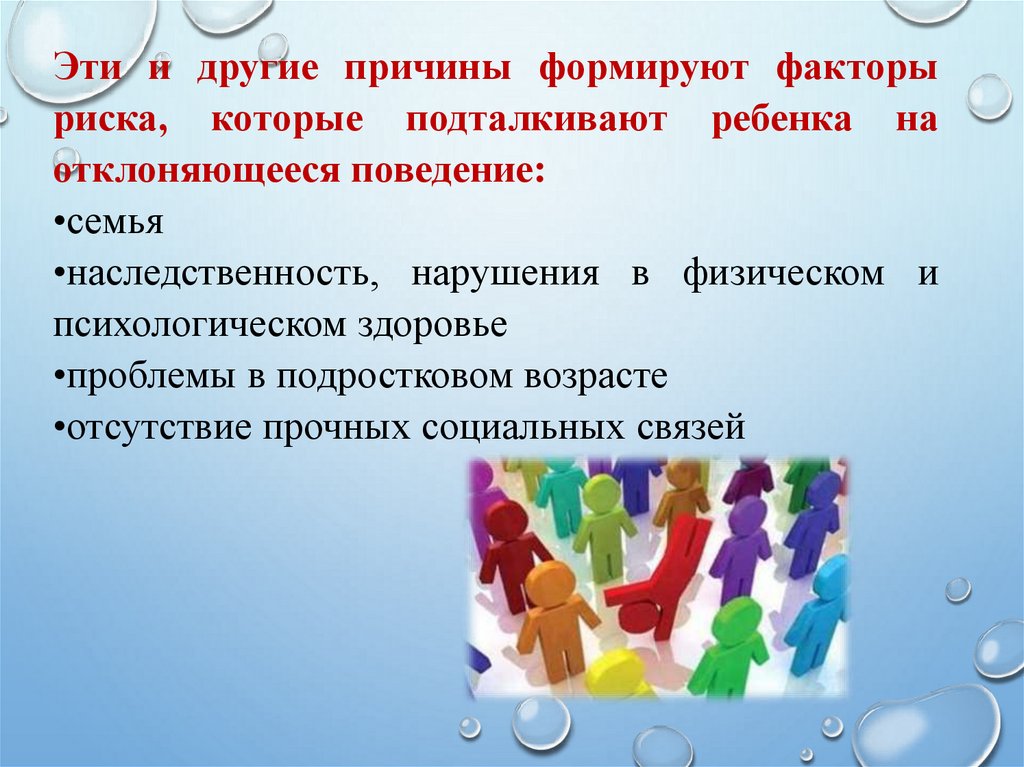 Эти и другие причины формируют факторы риска, которые подталкивают ребенка на отклоняющееся поведение:

•семья

•наследственность, нарушения в физическом и психологическом здоровье

•проблемы в подростковом возрасте

•отсутствие прочных социальных связей